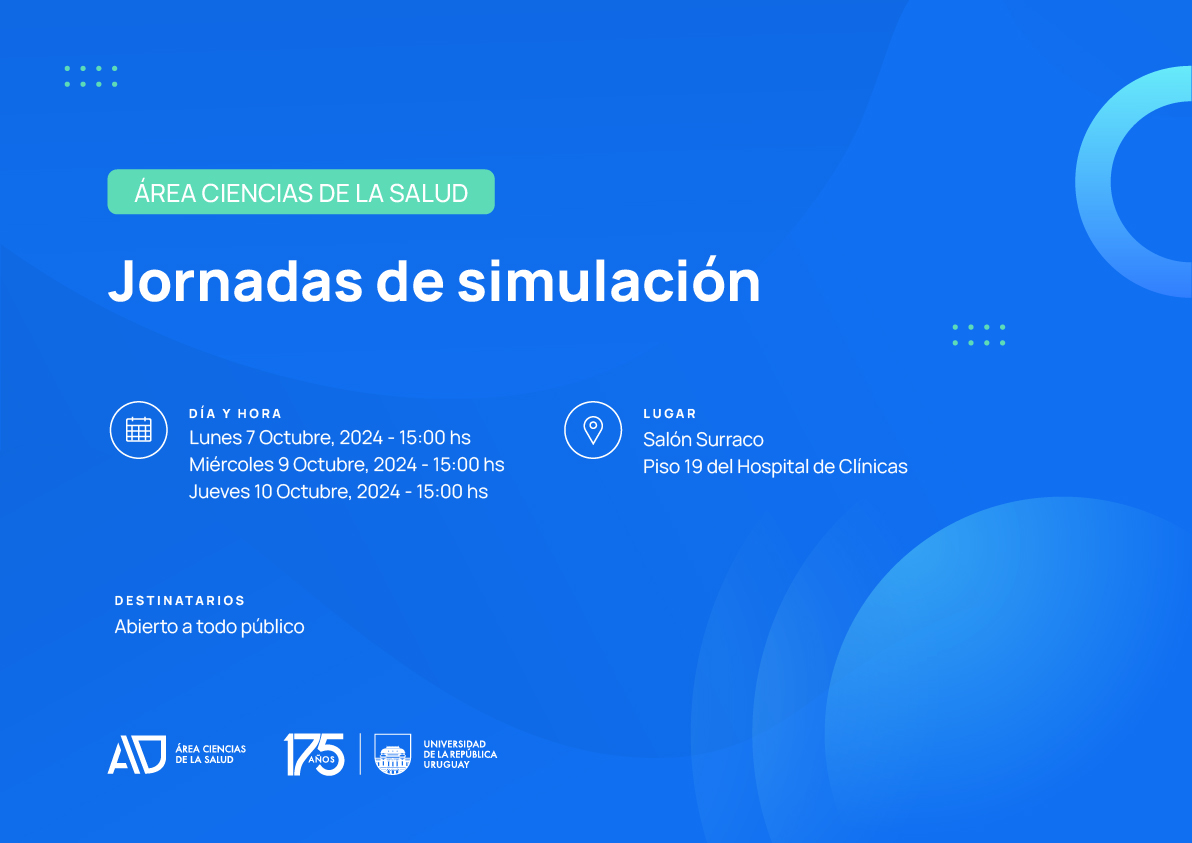 ÁREA CIENCIAS DE LA SALUD

Jornadas de simulación

DÍA Y HORA
Lunes 7 Octubre, 2024 - 15:00 hs
Miércoles 9 Octubre, 2024 - 15:00 hs
Jueves 10 Octubre, 2024 - 15:00 hs

LUGAR
Salón Surraco
Piso 19 del Hospital de Clínicas

DESTINATARIOS
Abierto a todo público

ÁREA CIENCIAS DE LA SALUD

175 AÑOS

UNIVERSIDAD DE LA REPÚBLICA URUGUAY